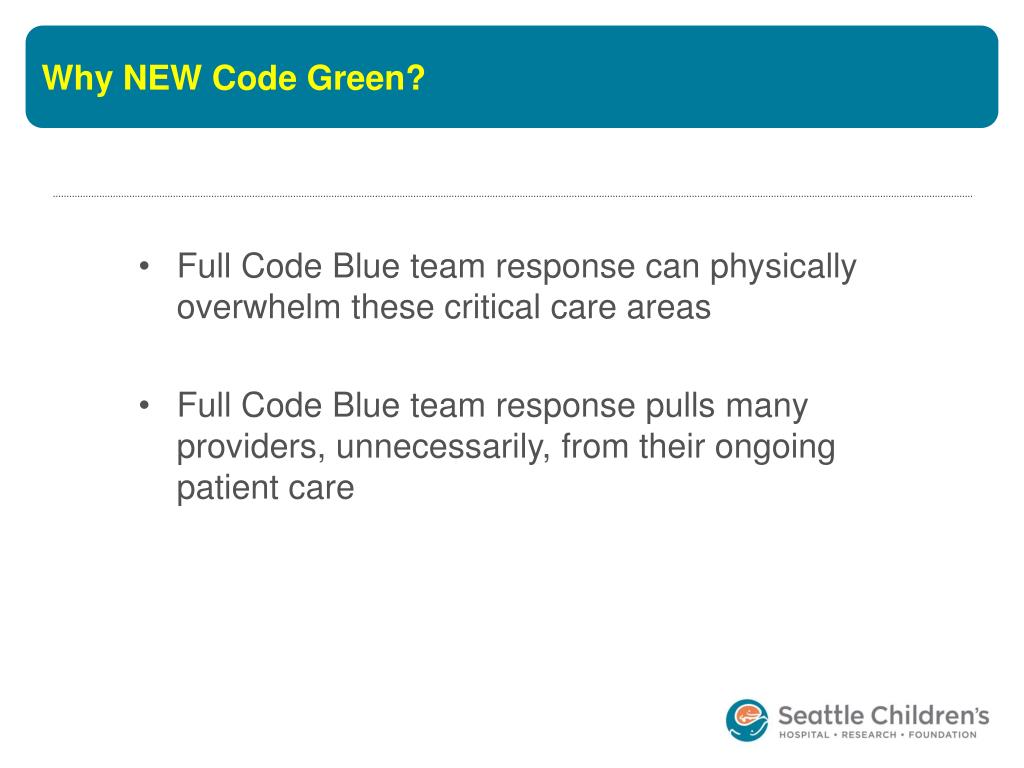 Why NEW Code Green?

• Full Code Blue team response can physically overwhelm these critical care areas

• Full Code Blue team response pulls many providers, unnecessarily, from their ongoing patient care

Seattle Children's
HOSPITAL • RESEARCH • FOUNDATION